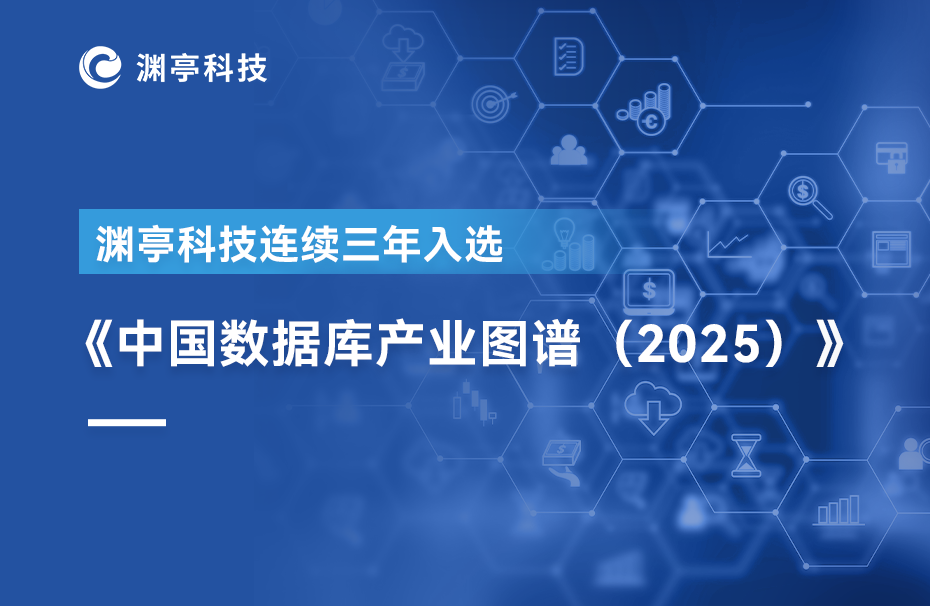 渊亭科技

渊亭科技连续三年入选

《中国数据库产业图谱（2025）》